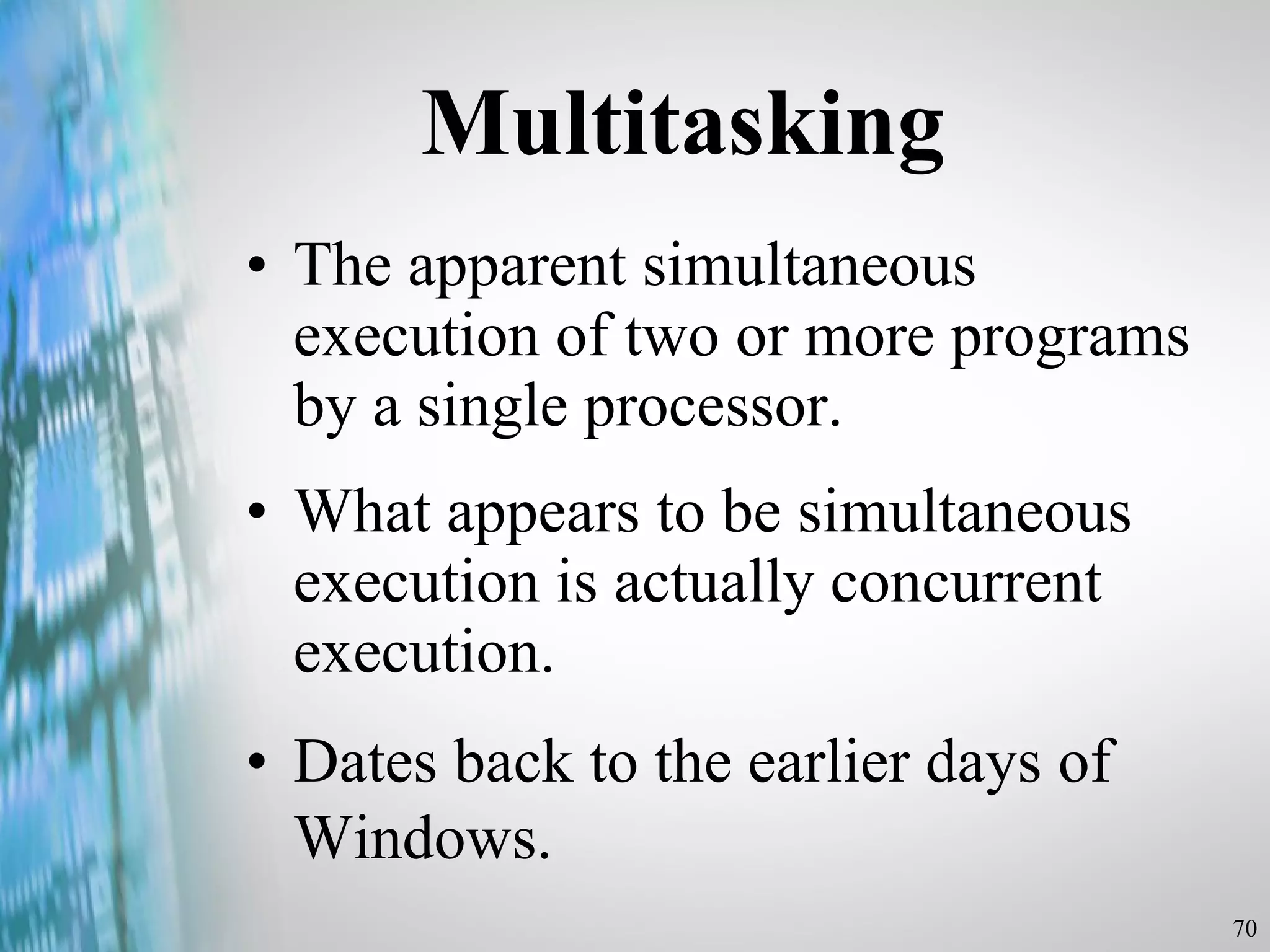 Multitasking

• The apparent simultaneous execution of two or more programs by a single processor.

• What appears to be simultaneous execution is actually concurrent execution.

• Dates back to the earlier days of Windows.

70